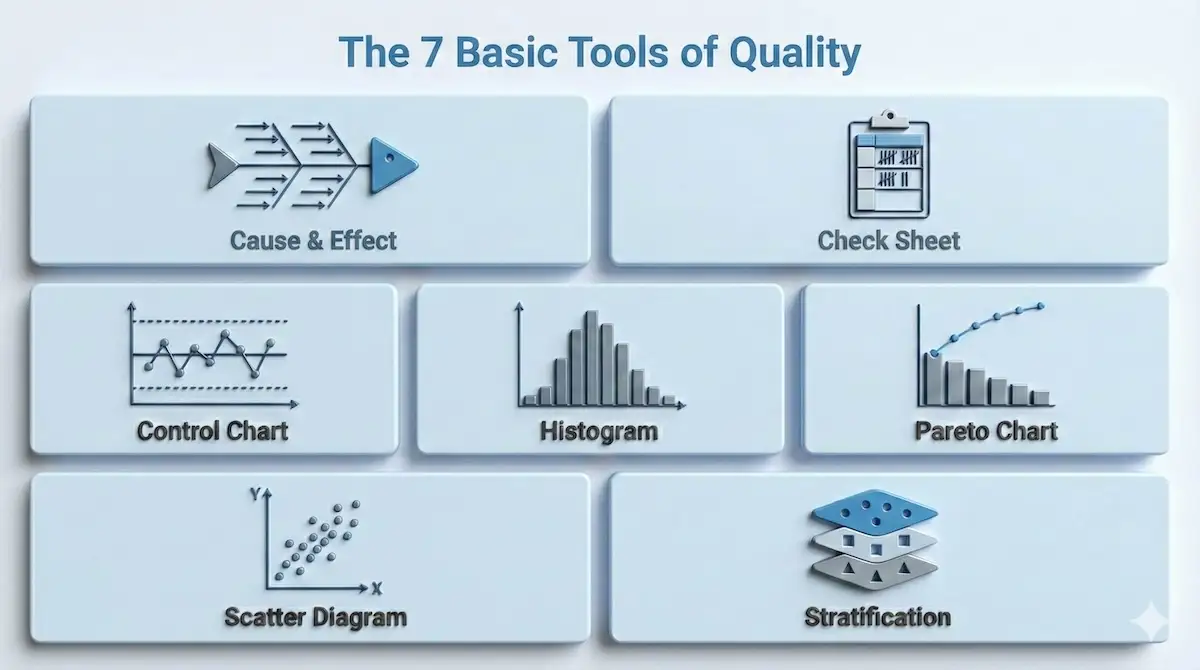 The 7 Basic Tools of Quality

Cause & Effect

Check Sheet

Control Chart

Histogram

Pareto Chart

Y

X

Scatter Diagram

Stratification